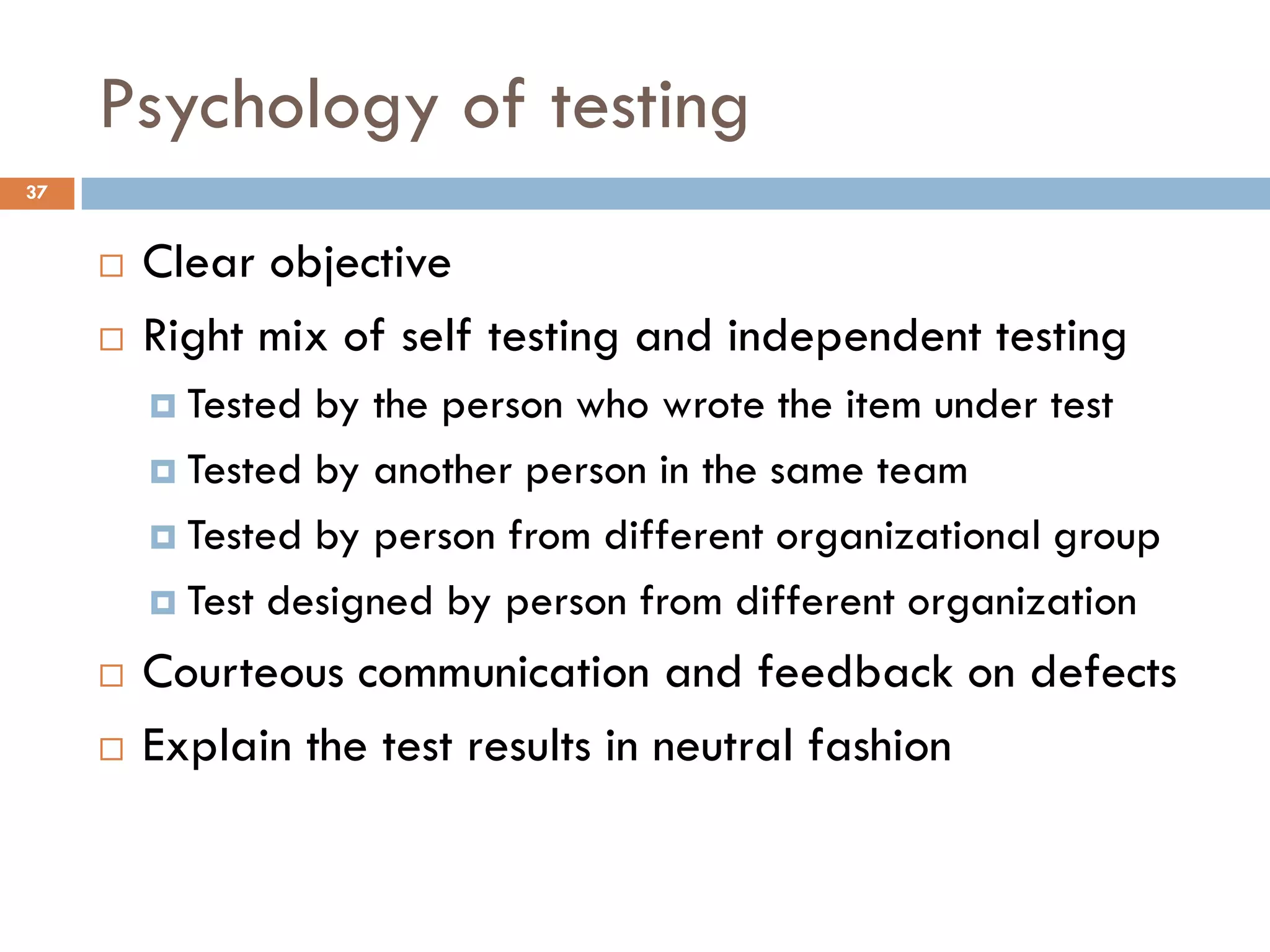 Psychology of testing

37

- Clear objective
- Right mix of self testing and independent testing
  - Tested by the person who wrote the item under test
  - Tested by another person in the same team
  - Tested by person from different organizational group
  - Test designed by person from different organization
- Courteous communication and feedback on defects
- Explain the test results in neutral fashion